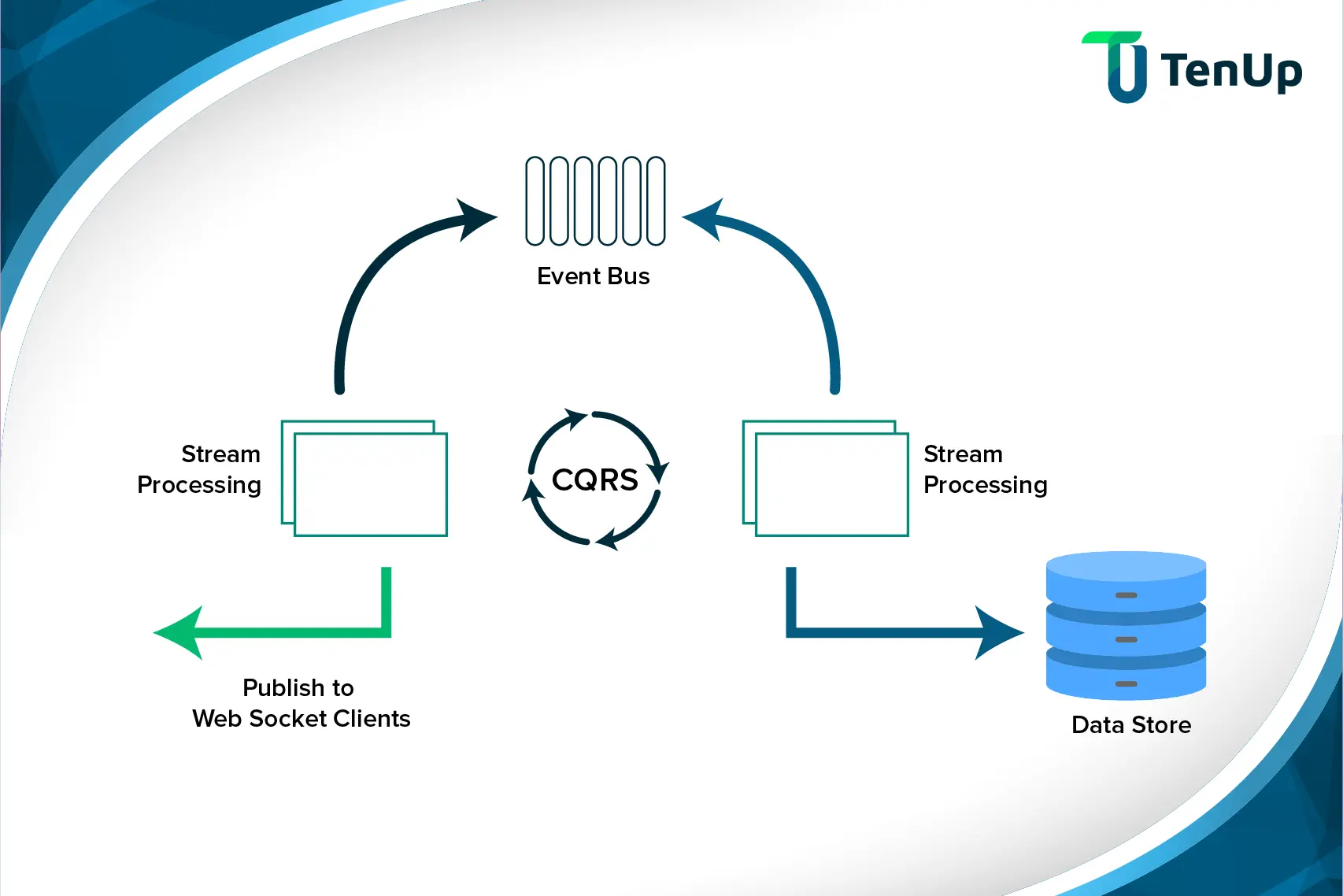 TenUp

Event Bus

Stream Processing

CQRS

Stream Processing

Publish to Web Socket Clients

Data Store